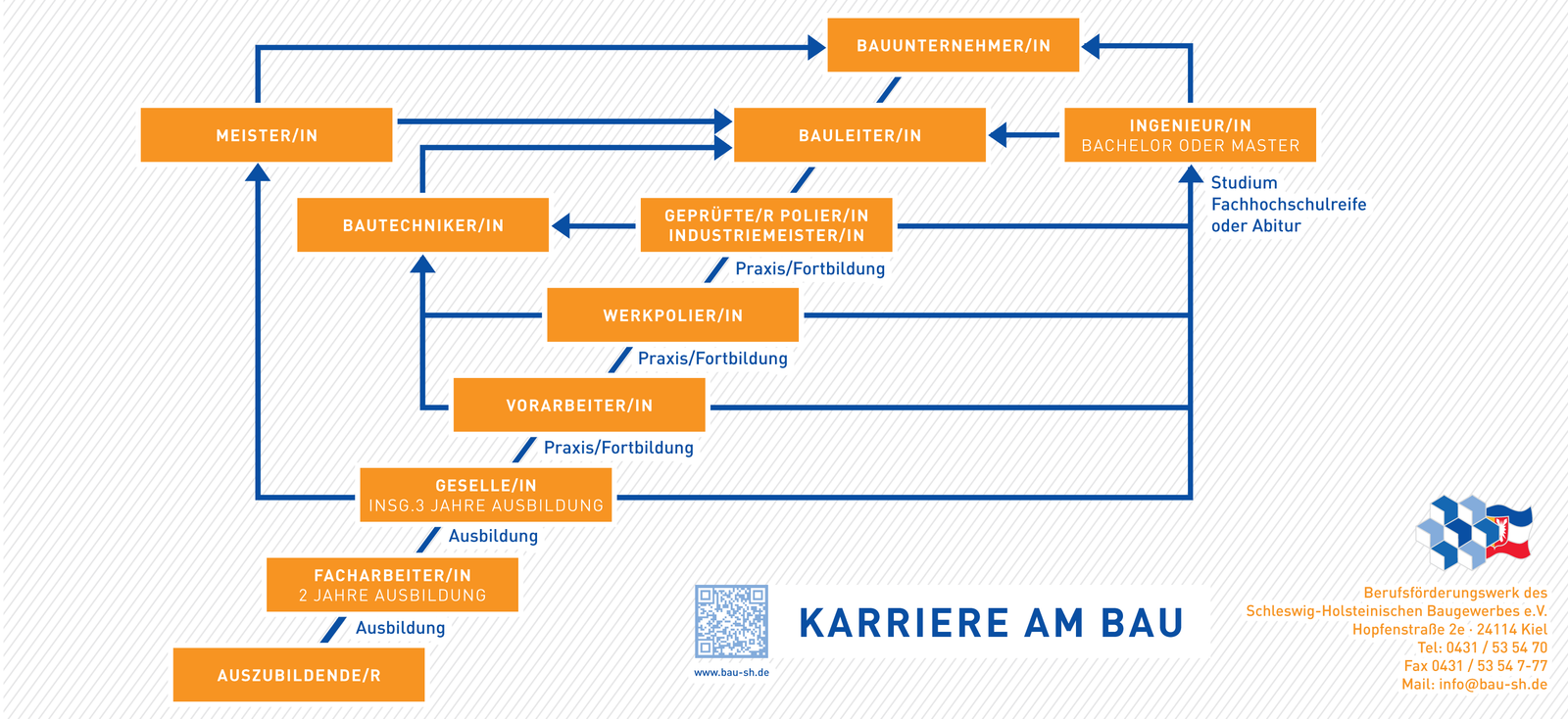 BAUUNTERNEHMER/IN

MEISTER/IN

BAULEITER/IN

INGENIEUR/IN
BACHELOR ODER MASTER

Studium
Fachhochschulreife
oder Abitur

BAUTECHNIKER/IN

GEPRÜFTE/R POLIER/IN
INDUSTRIEMEISTER/IN

Praxis/Fortbildung

WERKPOLIER/IN

Praxis/Fortbildung

VORARBEITER/IN

Praxis/Fortbildung

GESELLE/IN
INSG.3 JAHRE AUSBILDUNG

Ausbildung

FACHARBEITER/IN
2 JAHRE AUSBILDUNG

Ausbildung

AUSZUBILDENDE/R

www.bau-sh.de

KARRIERE AM BAU

Berufsförderungswerk des
Schleswig-Holsteinischen Baugewerbes e.V.
Hopfenstraße 2e · 24114 Kiel
Tel: 0431 / 53 54 70
Fax 0431 / 53 54 7-77
Mail: info@bau-sh.de